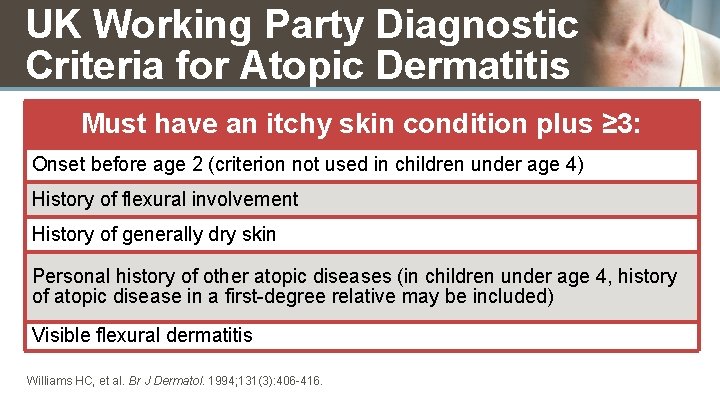 UK Working Party Diagnostic Criteria for Atopic Dermatitis

| Must have an itchy skin condition plus ≥3: |
|---|
| Onset before age 2 (criterion not used in children under age 4) |
| History of flexural involvement |
| History of generally dry skin |
| Personal history of other atopic diseases (in children under age 4, history of atopic disease in a first-degree relative may be included) |
| Visible flexural dermatitis |

Williams HC, et al. Br J Dermatol. 1994;131(3):406-416.